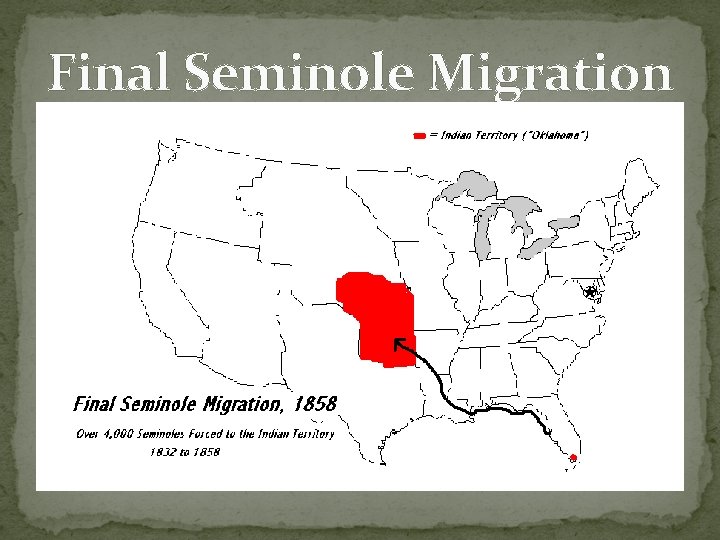 Final Seminole Migration

= Indian Territory ("Oklahoma")

Final Seminole Migration, 1858

Over 4,000 Seminoles Forced to the Indian Territory
1832 to 1858